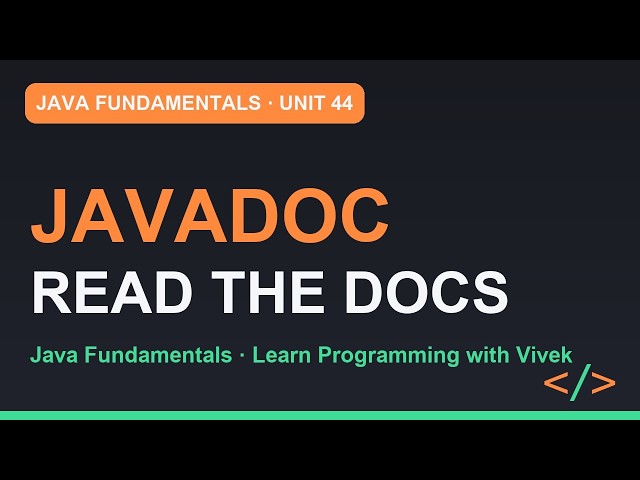 JAVA FUNDAMENTALS · UNIT 44

JAVADOC

READ THE DOCS

Java Fundamentals · Learn Programming with Vivek

</>